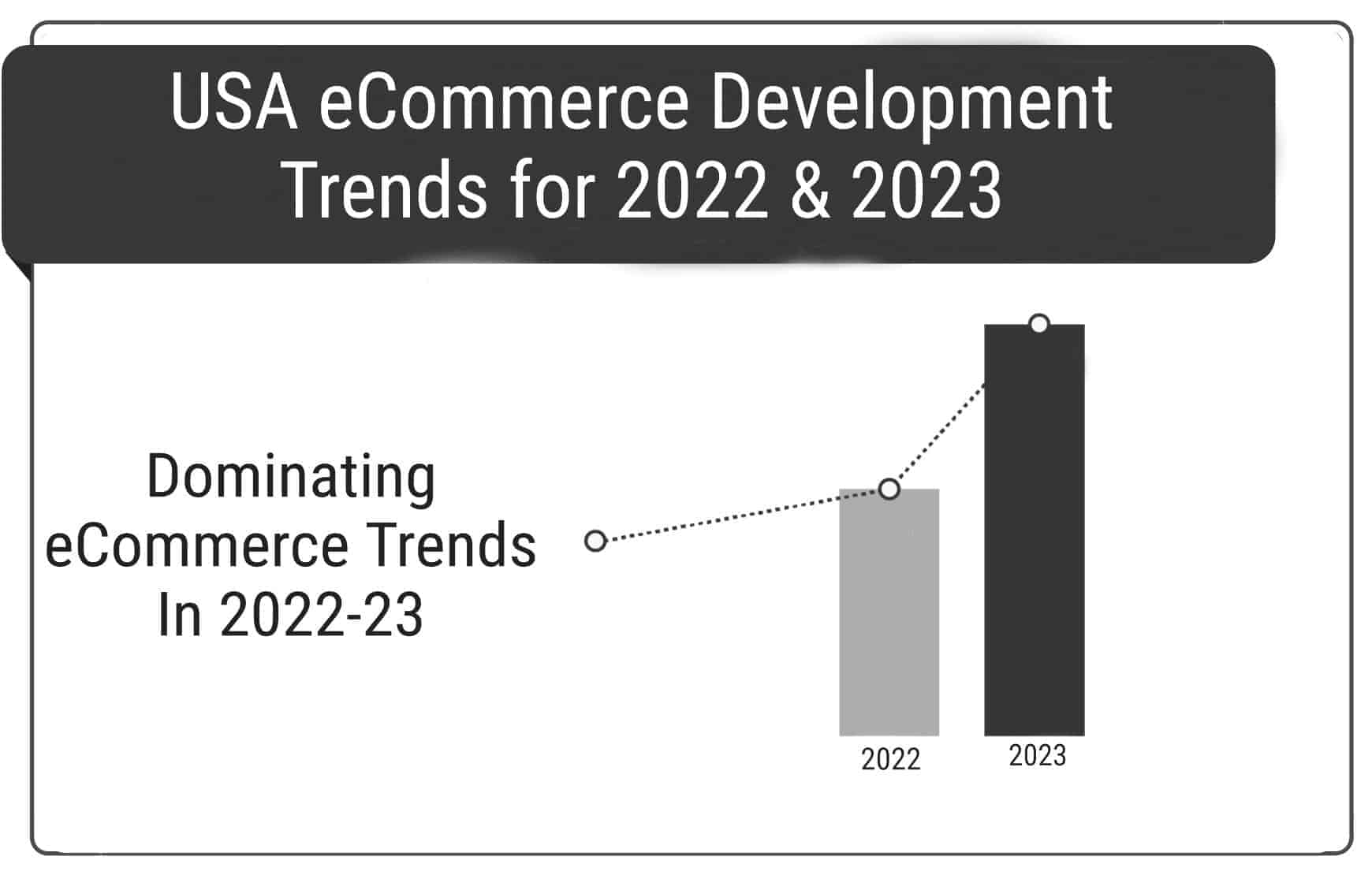 USA eCommerce Development Trends for 2022 & 2023

Dominating eCommerce Trends In 2022-23

2022
2023